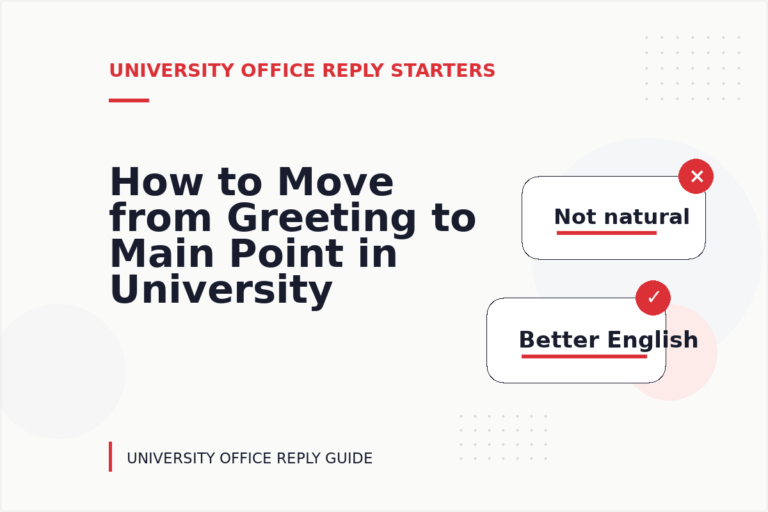 UNIVERSITY OFFICE REPLY STARTERS

How to Move from Greeting to Main Point in University

✕

Not natural

✓

Better English

UNIVERSITY OFFICE REPLY GUIDE